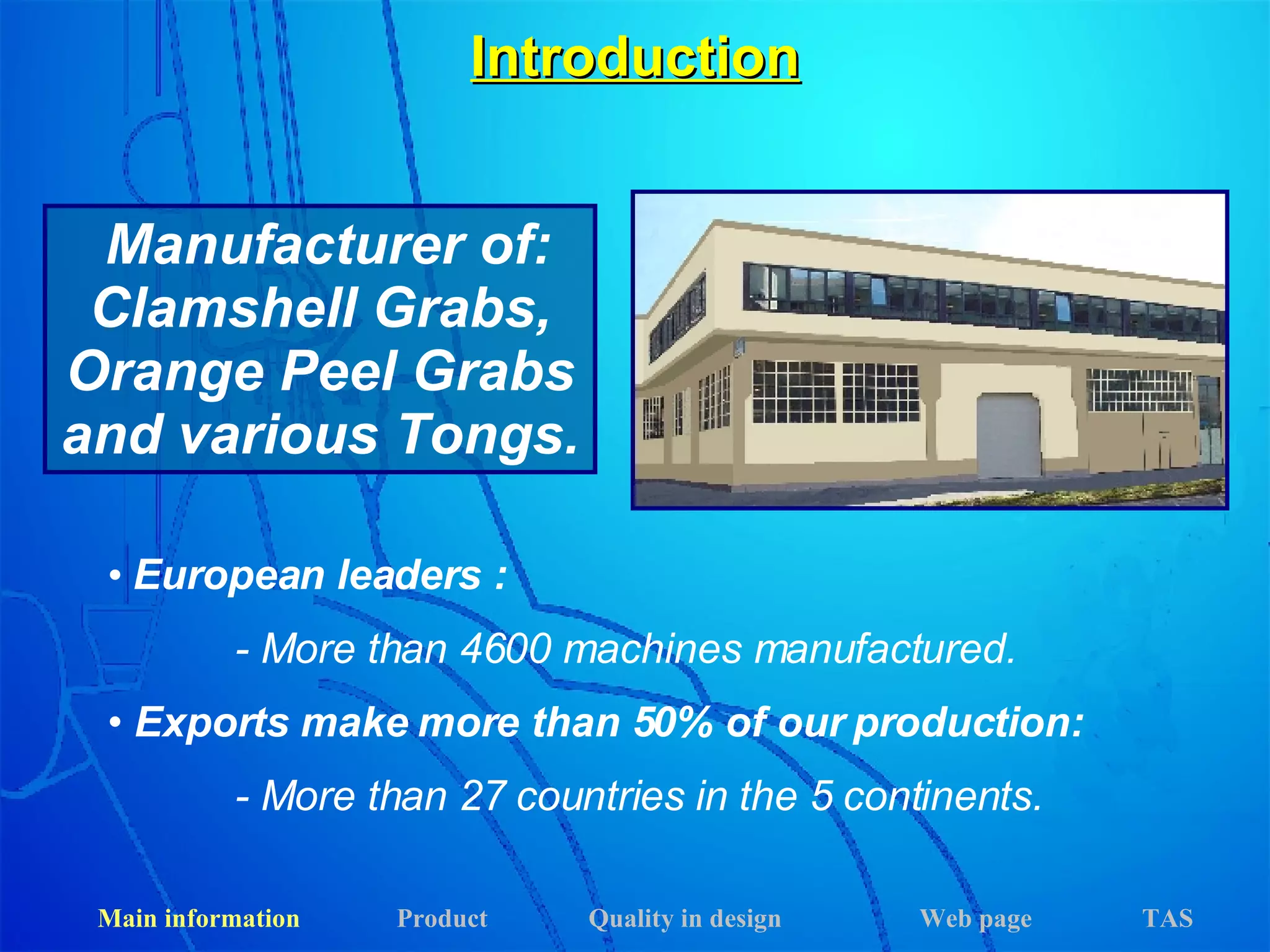 Introduction

Manufacturer of: Clamshell Grabs, Orange Peel Grabs and various Tongs.

• European leaders :

- More than 4600 machines manufactured.

• Exports make more than 50% of our production:

- More than 27 countries in the 5 continents.

Main information Product Quality in design Web page TAS